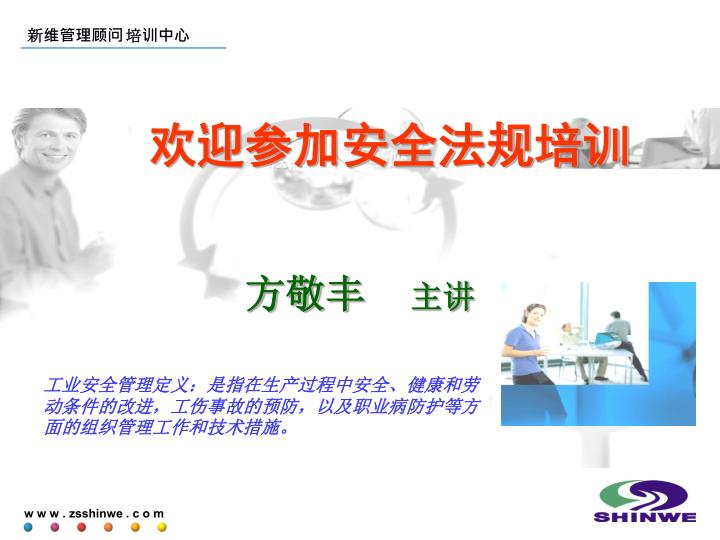 新维管理顾问培训中心

欢迎参加安全法规培训

方敬丰 主讲

工业安全管理定义：是指在生产过程中安全、健康和劳动条件的改进，工伤事故的预防，以及职业病防护等方面的组织管理工作和技术措施。

www.zsshinwe.com

SHINWE